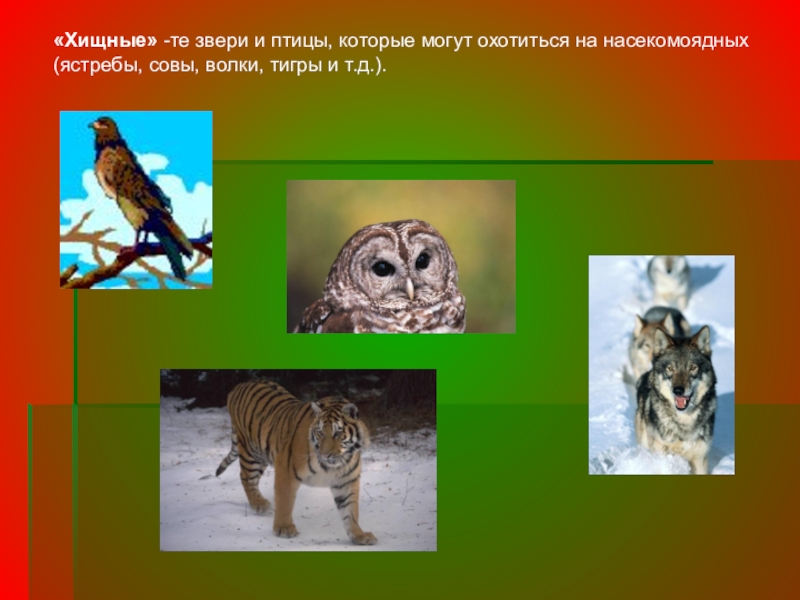 «Хищные» -те звери и птицы, которые могут охотиться на насекомоядных (ястребы, совы, волки, тигры и т.д.).